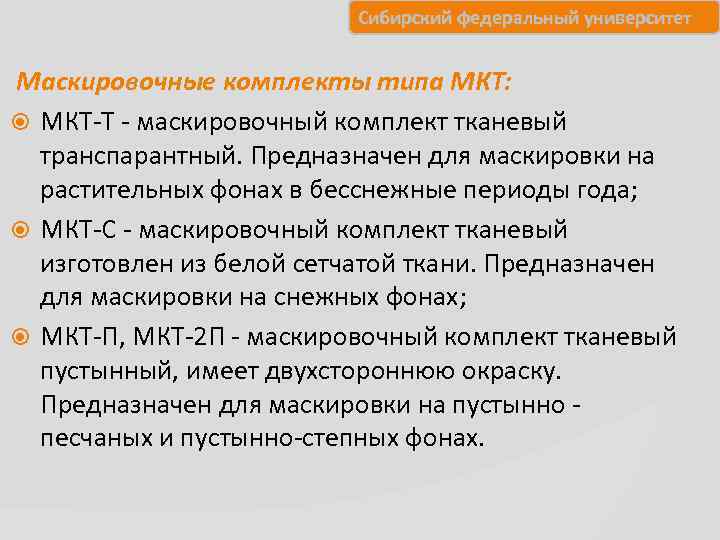 Сибирский федеральный университет

Маскировочные комплекты типа МКТ:

МКТ-Т - маскировочный комплект тканевый транспарантный. Предназначен для маскировки на растительных фонах в бесснежные периоды года;

МКТ-С - маскировочный комплект тканевый изготовлен из белой сетчатой ткани. Предназначен для маскировки на снежных фонах;

МКТ-П, МКТ-2П - маскировочный комплект тканевый пустынный, имеет двухстороннюю окраску. Предназначен для маскировки на пустынно - песчаных и пустынно-степных фонах.